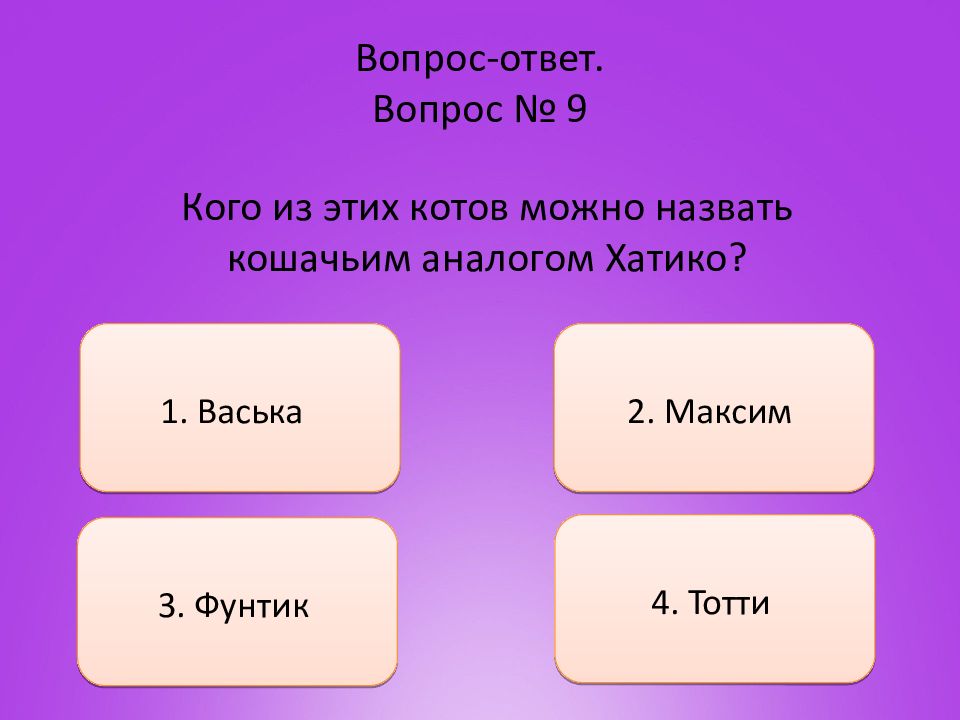 Вопрос-ответ.
Вопрос № 9

Кого из этих котов можно назвать кошачьим аналогом Хатико?

1. Васька

2. Максим

3. Фунтик

4. Тотти